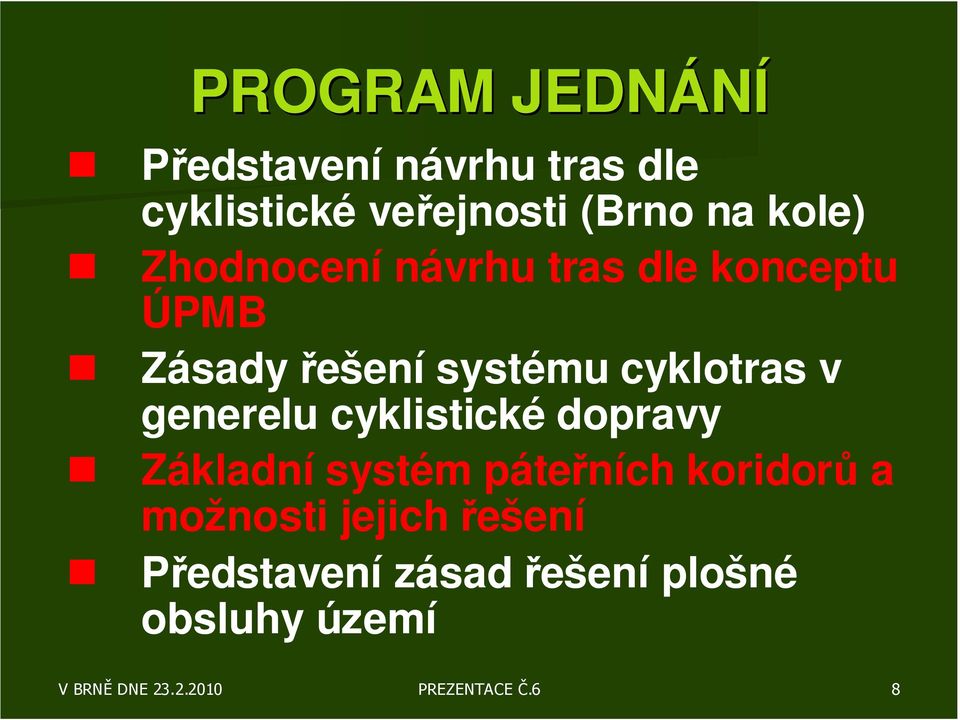 PROGRAM JEDNÁNÍ

Představení návrhu tras dle cyklistické veřejnosti (Brno na kole)

Zhodnocení návrhu tras dle konceptu ÚPMB

Zásady řešení systému cyklotras v generelu cyklistické dopravy

Základní systém páteřních koridorů a možnosti jejich řešení

Představení zásad řešení plošné obsluhy území

V BRNĚ DNE 23.2.2010

PREZENTACE Č.6

8